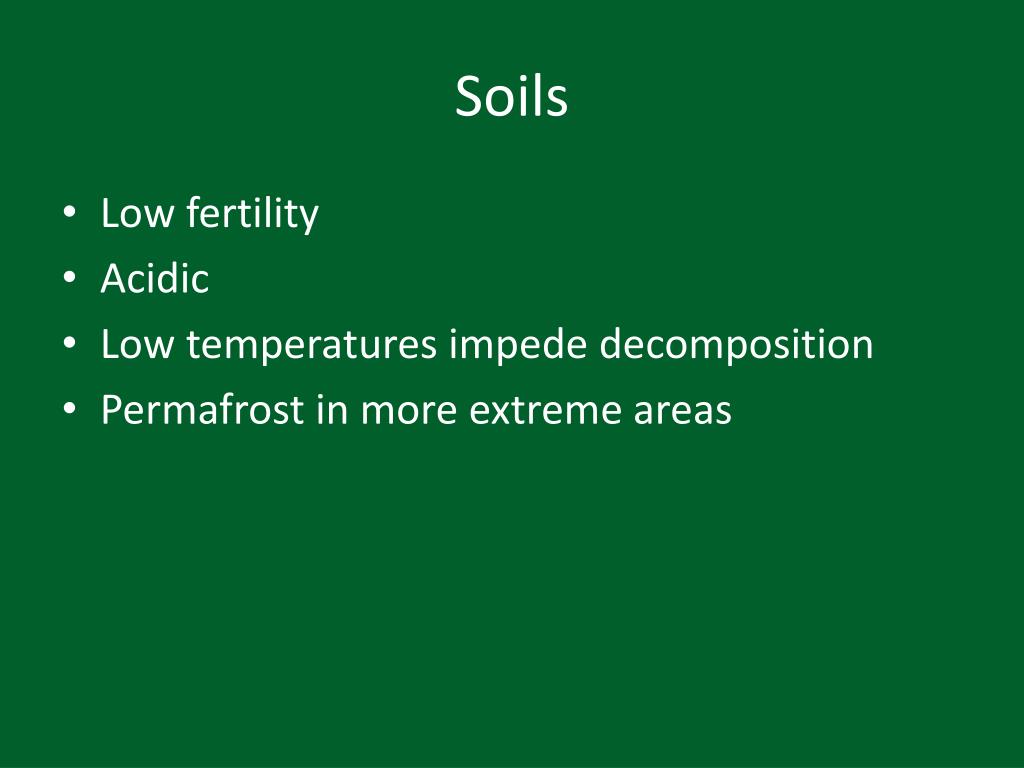 Soils

• Low fertility
• Acidic
• Low temperatures impede decomposition
• Permafrost in more extreme areas